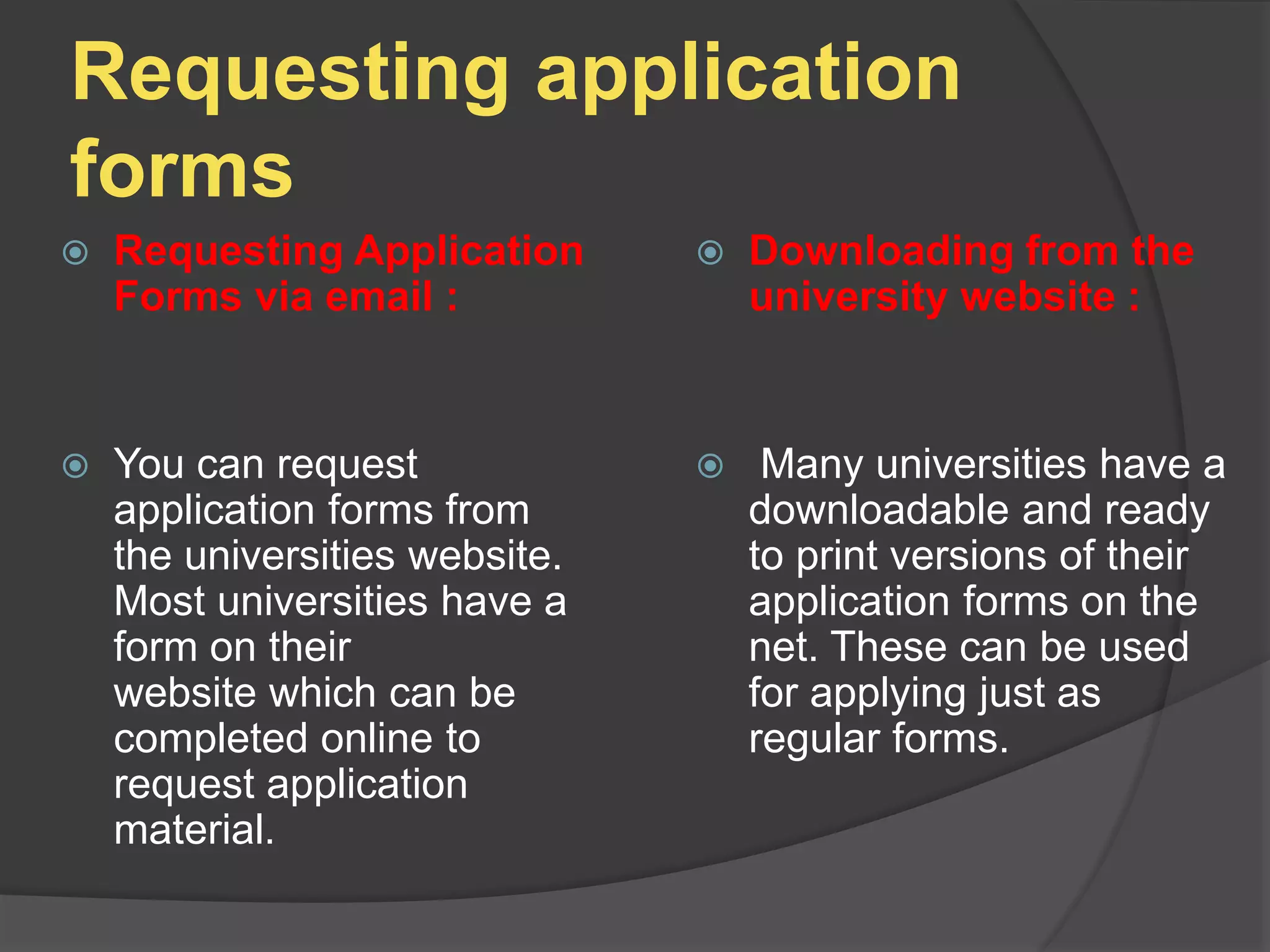 Requesting application forms

Requesting Application Forms via email :

You can request application forms from the universities website. Most universities have a form on their website which can be completed online to request application material.

Downloading from the university website :

Many universities have a downloadable and ready to print versions of their application forms on the net. These can be used for applying just as regular forms.